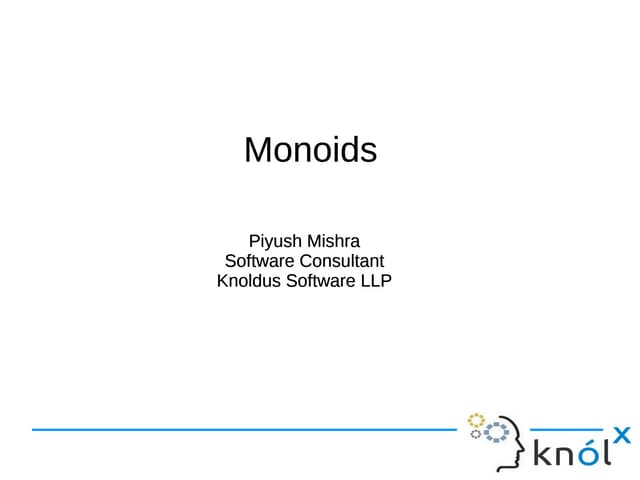 Monoids

Piyush Mishra
Software Consultant
Knoldus Software LLP

knólx